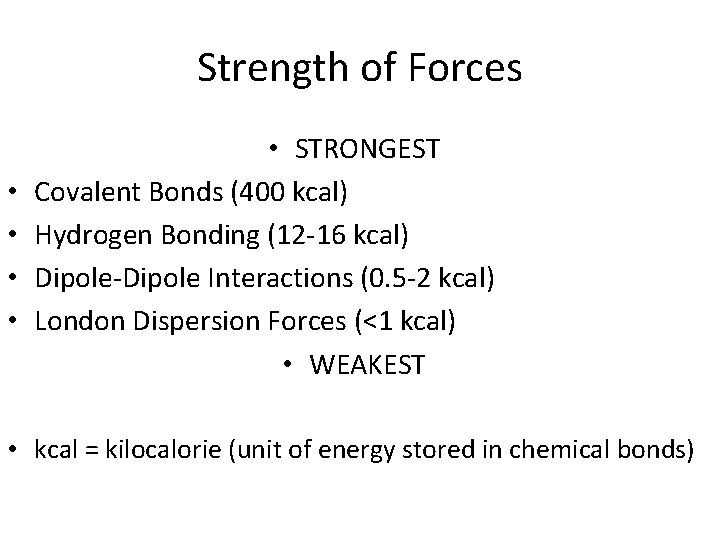 Strength of Forces

• STRONGEST
• Covalent Bonds (400 kcal)
• Hydrogen Bonding (12-16 kcal)
• Dipole-Dipole Interactions (0.5-2 kcal)
• London Dispersion Forces (<1 kcal)
• WEAKEST

• kcal = kilocalorie (unit of energy stored in chemical bonds)